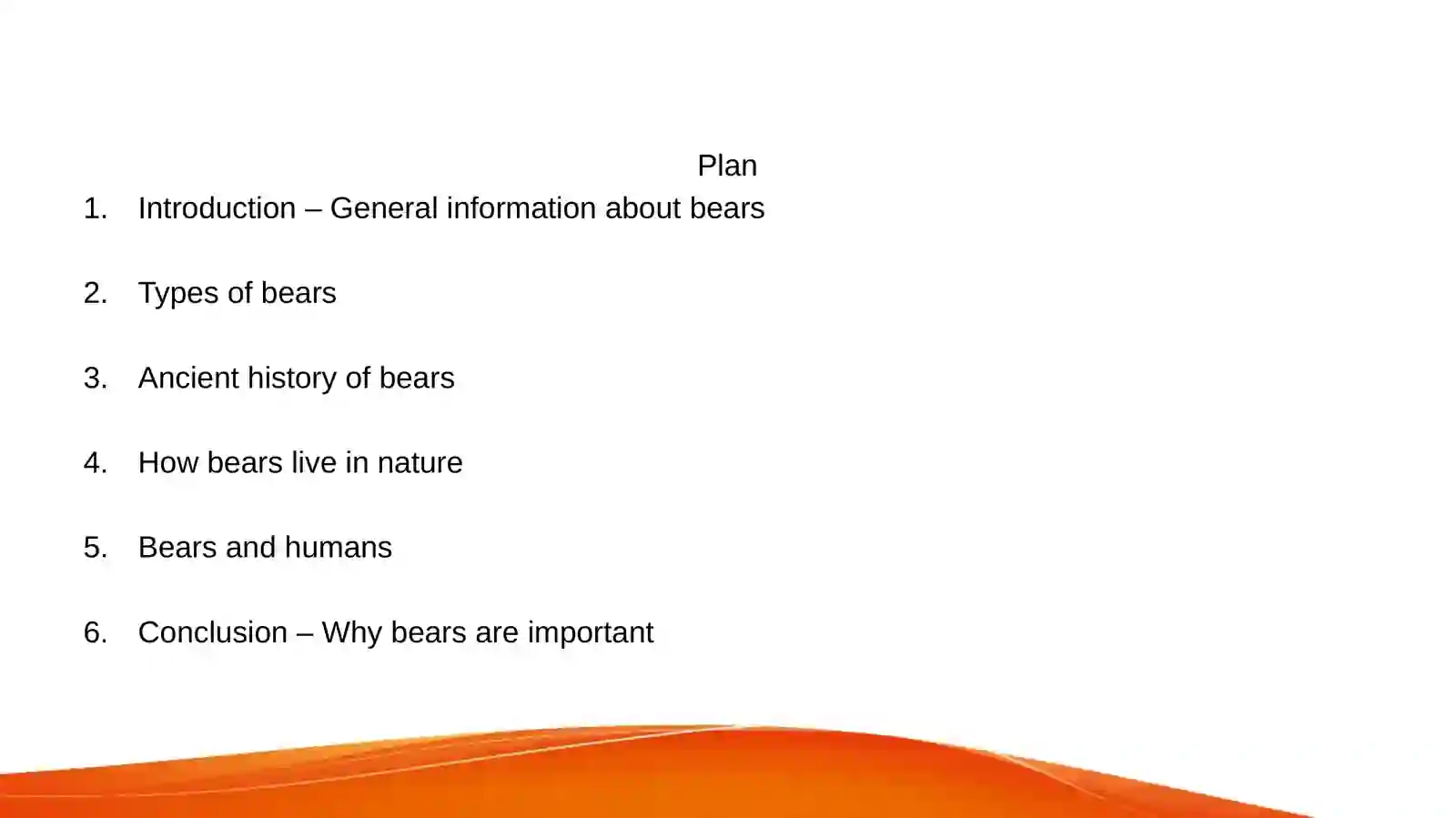 Plan

1. Introduction – General information about bears

2. Types of bears

3. Ancient history of bears

4. How bears live in nature

5. Bears and humans

6. Conclusion – Why bears are important